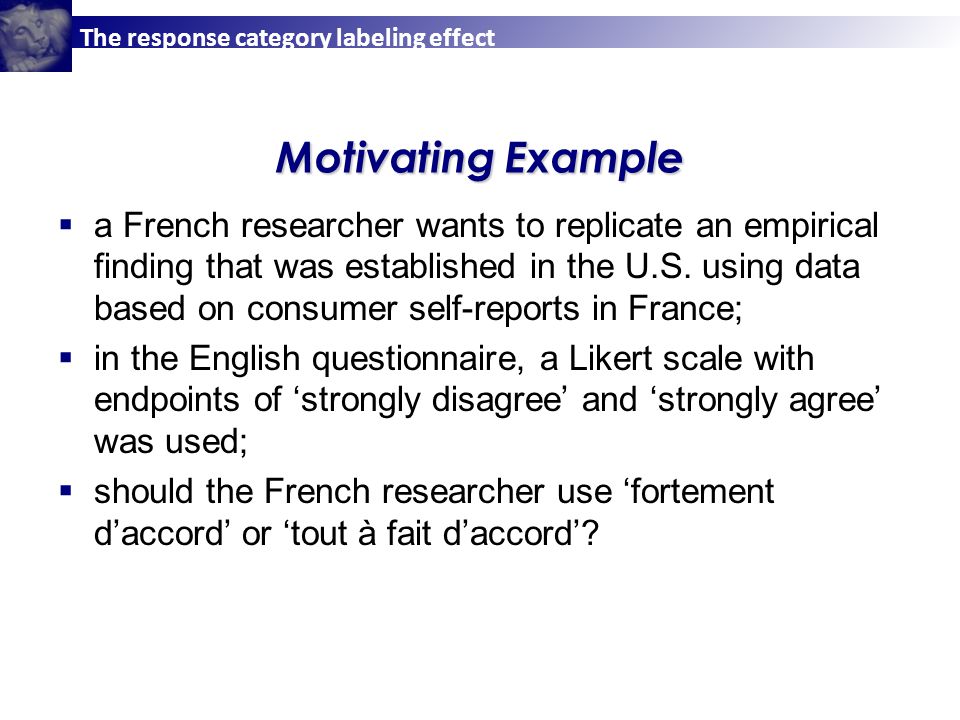 The response category labeling effect

Motivating Example

▪ a French researcher wants to replicate an empirical finding that was established in the U.S. using data based on consumer self-reports in France;

▪ in the English questionnaire, a Likert scale with endpoints of ‘strongly disagree’ and ‘strongly agree’ was used;

▪ should the French researcher use ‘fortement d’accord’ or ‘tout à fait d’accord’?